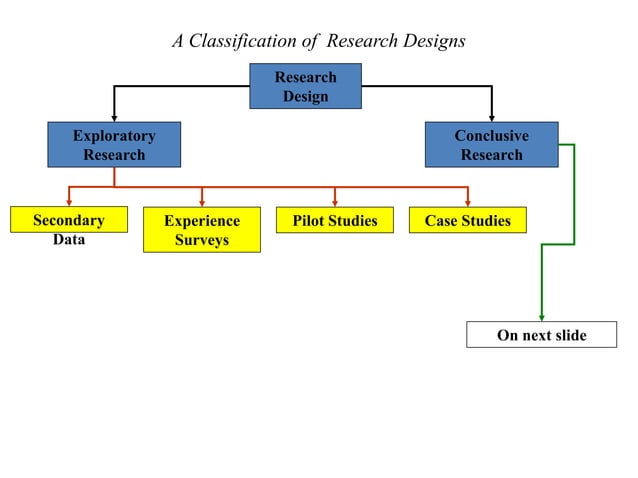 A Classification of Research Designs

Research Design

Exploratory Research

Conclusive Research

Secondary Data

Experience Surveys

Pilot Studies

Case Studies

On next slide